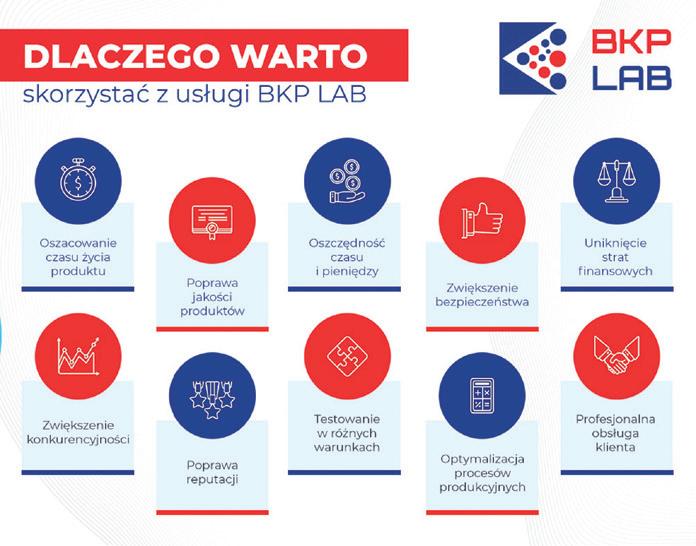 DLACZEGO WARTO
skorzystać z usługi BKP LAB

BKP LAB

Oszacowanie czasu życia produktu

Poprawa jakości produktów

Oszczędność czasu i pieniędzy

Zwiększenie bezpieczeństwa

Uniknięcie strat finansowych

Zwiększenie konkurencyjności

Poprawa reputacji

Testowanie w różnych warunkach

Optymalizacja procesów produkcyjnych

Profesjonalna obsługa klienta